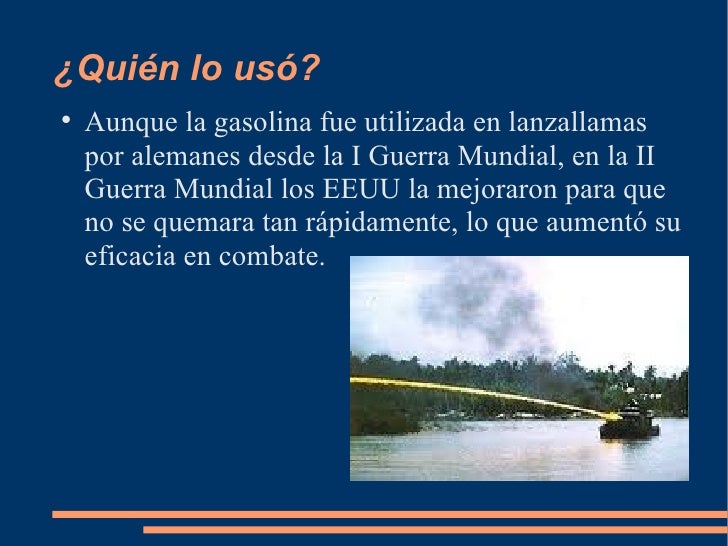 ¿Quién lo usó?

• Aunque la gasolina fue utilizada en lanzallamas por alemanes desde la I Guerra Mundial, en la II Guerra Mundial los EEUU la mejoraron para que no se quemara tan rápidamente, lo que aumentó su eficacia en combate.